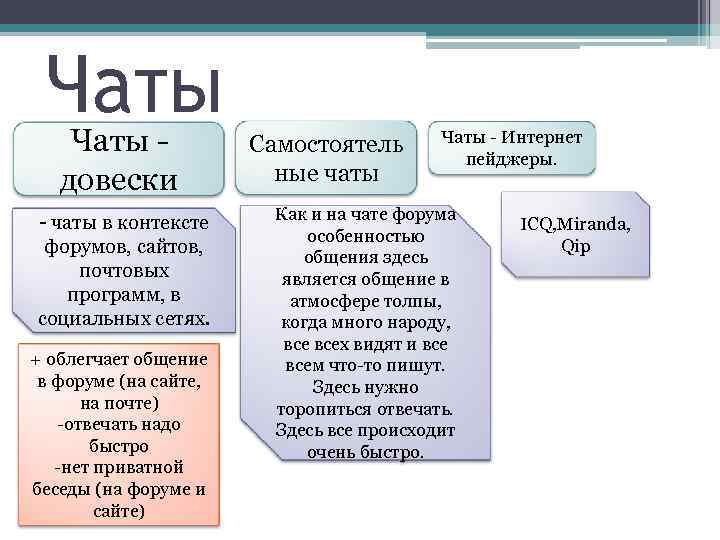 Чаты

Чаты - довески

- чаты в контексте форумов, сайтов, почтовых программ, в социальных сетях.

+ облегчает общение в форуме (на сайте, на почте)
-отвечать надо быстро
-нет приватной беседы (на форуме и сайте)

Самостоятельные чаты

Как и на чате форума особенностью общения здесь является общение в атмосфере толпы, когда много народу, все всех видят и все всем что-то пишут. Здесь нужно торопиться отвечать. Здесь все происходит очень быстро.

Чаты - Интернет пейджеры.

ICQ,Miranda, Qip